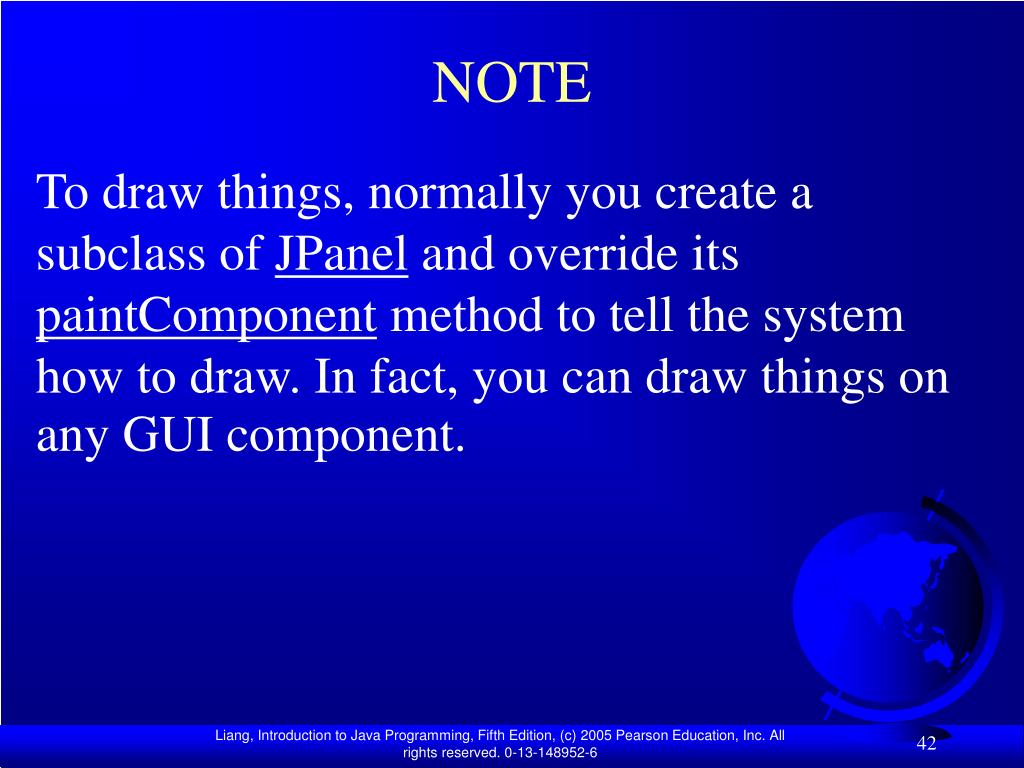 NOTE

To draw things, normally you create a subclass of JPanel and override its paintComponent method to tell the system how to draw. In fact, you can draw things on any GUI component.

Liang, Introduction to Java Programming, Fifth Edition, (c) 2005 Pearson Education, Inc. All rights reserved. 0-13-148952-6

42